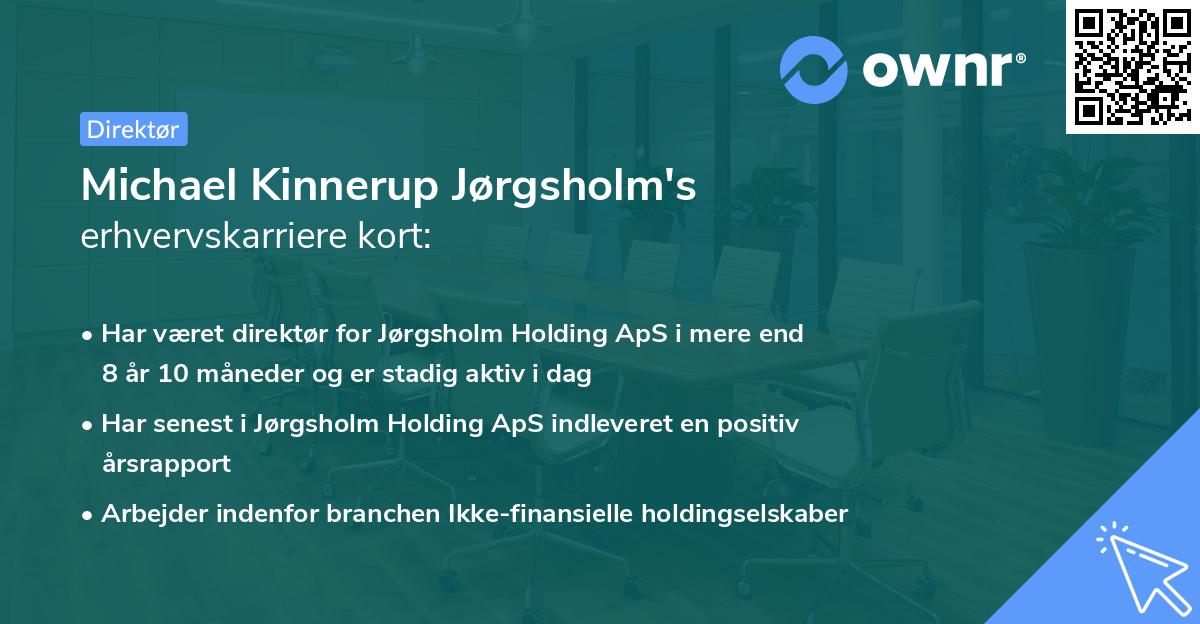 ownr®

Direktør

Michael Kinnerup Jørgsholm's
erhvervskarriere kort:

• Har været direktør for Jørgsholm Holding ApS i mere end 8 år 10 måneder og er stadig aktiv i dag
• Har senest i Jørgsholm Holding ApS indleveret en positiv årsrapport
• Arbejder indenfor branchen Ikke-finansielle holdingselskaber